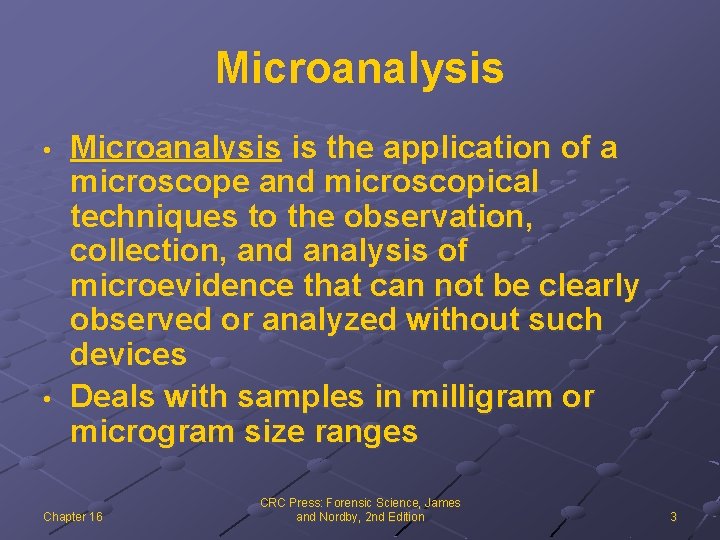 Microanalysis

• Microanalysis is the application of a microscope and microscopical techniques to the observation, collection, and analysis of microevidence that can not be clearly observed or analyzed without such devices
• Deals with samples in milligram or microgram size ranges

Chapter 16

CRC Press: Forensic Science, James and Nordby, 2nd Edition

3